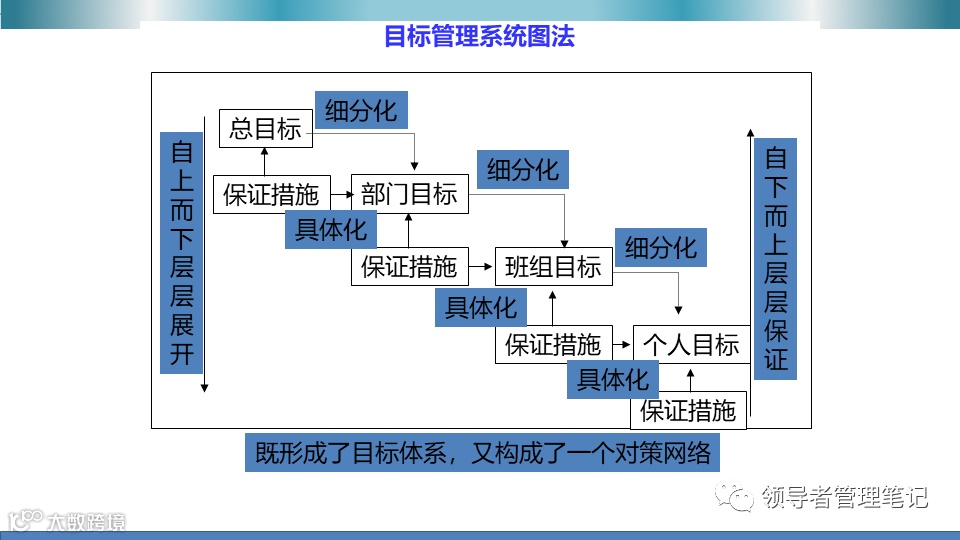 目标管理系统图法

自上而下层层展开

总目标

细分化

保证措施

部门目标

细分化

具体化

保证措施

班组目标

细分化

具体化

保证措施

个人目标

具体化

保证措施

自下而上层层保证

既形成了目标体系，又构成了一个对策网络

领导者管理笔记

大数跨境